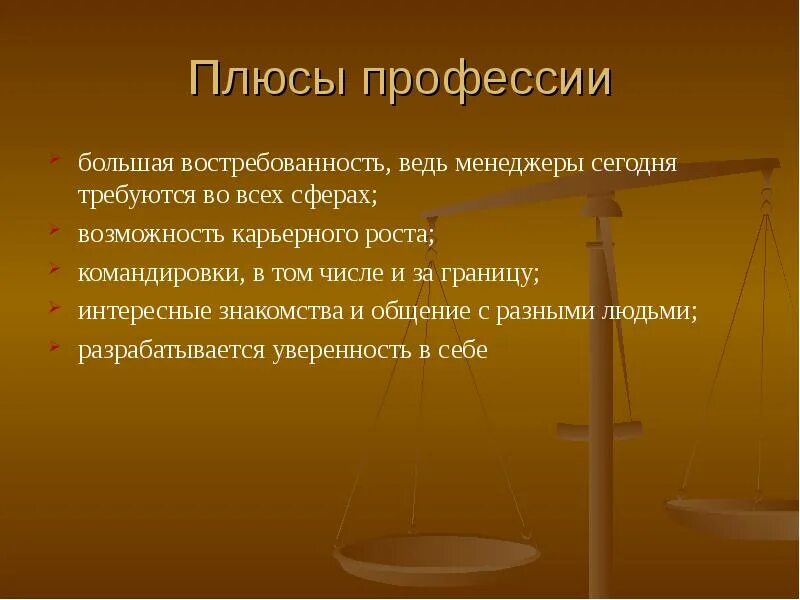 Плюсы профессии

большая востребованность, ведь менеджеры сегодня требуются во всех сферах;

возможность карьерного роста;

командировки, в том числе и за границу;

интересные знакомства и общение с разными людьми;

разрабатывается уверенность в себе